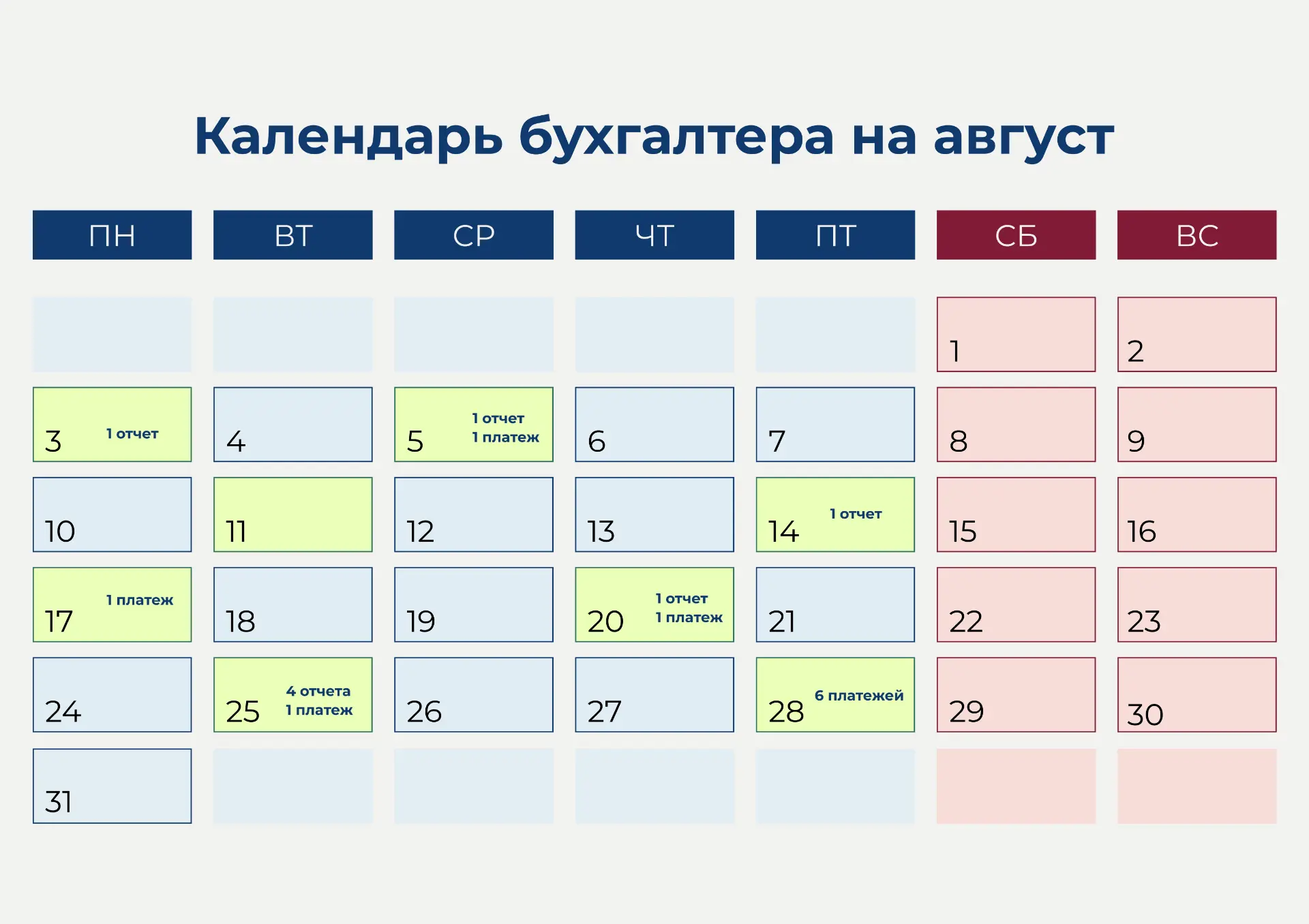 Календарь бухгалтера на август

| ПН | ВТ | СР | ЧТ | ПТ | СБ | ВС |
|---|---|---|---|---|---|---|
| | | | | | 1 | 2 |
| 3 1 отчет | 4 | 5 1 отчет 1 платеж | 6 | 7 | 8 | 9 |
| 10 | 11 | 12 | 13 | 14 1 отчет | 15 | 16 |
| 17 1 платеж | 18 | 19 | 20 1 отчет 1 платеж | 21 | 22 | 23 |
| 24 | 25 4 отчета 1 платеж | 26 | 27 | 28 6 платежей | 29 | 30 |
| 31 | | | | | | |